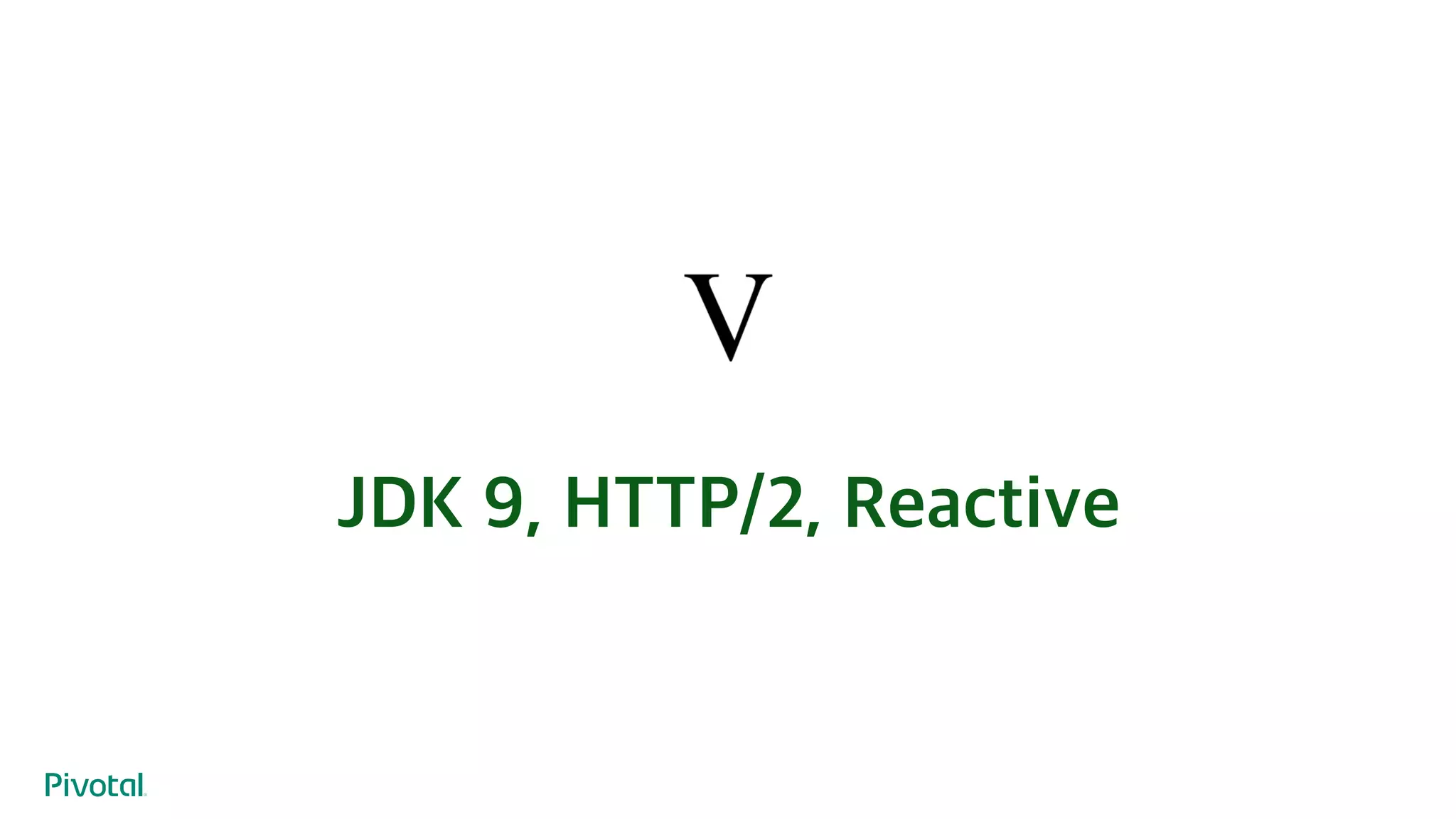 V

JDK 9, HTTP/2, Reactive

Pivotal